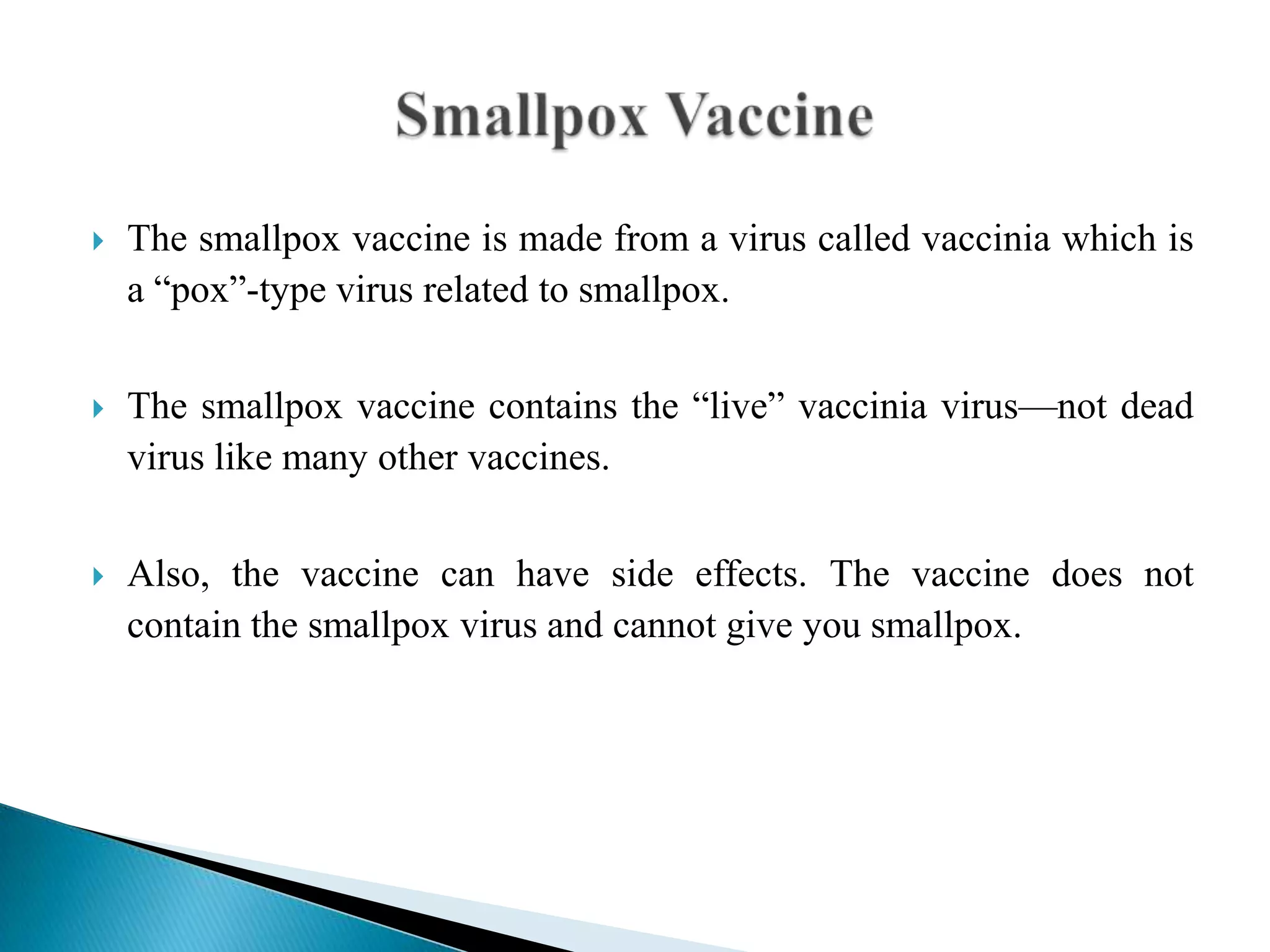 Smallpox Vaccine

The smallpox vaccine is made from a virus called vaccinia which is a “pox”-type virus related to smallpox.

The smallpox vaccine contains the “live” vaccinia virus—not dead virus like many other vaccines.

Also, the vaccine can have side effects. The vaccine does not contain the smallpox virus and cannot give you smallpox.